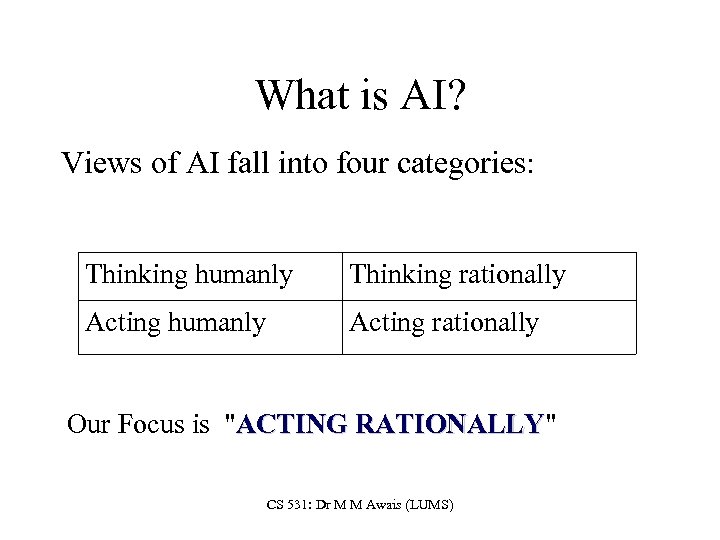 What is AI?

Views of AI fall into four categories:

| Thinking humanly | Thinking rationally |
|---|---|
| Acting humanly | Acting rationally |

Our Focus is "ACTING RATIONALLY"

CS 531: Dr M M Awais (LUMS)